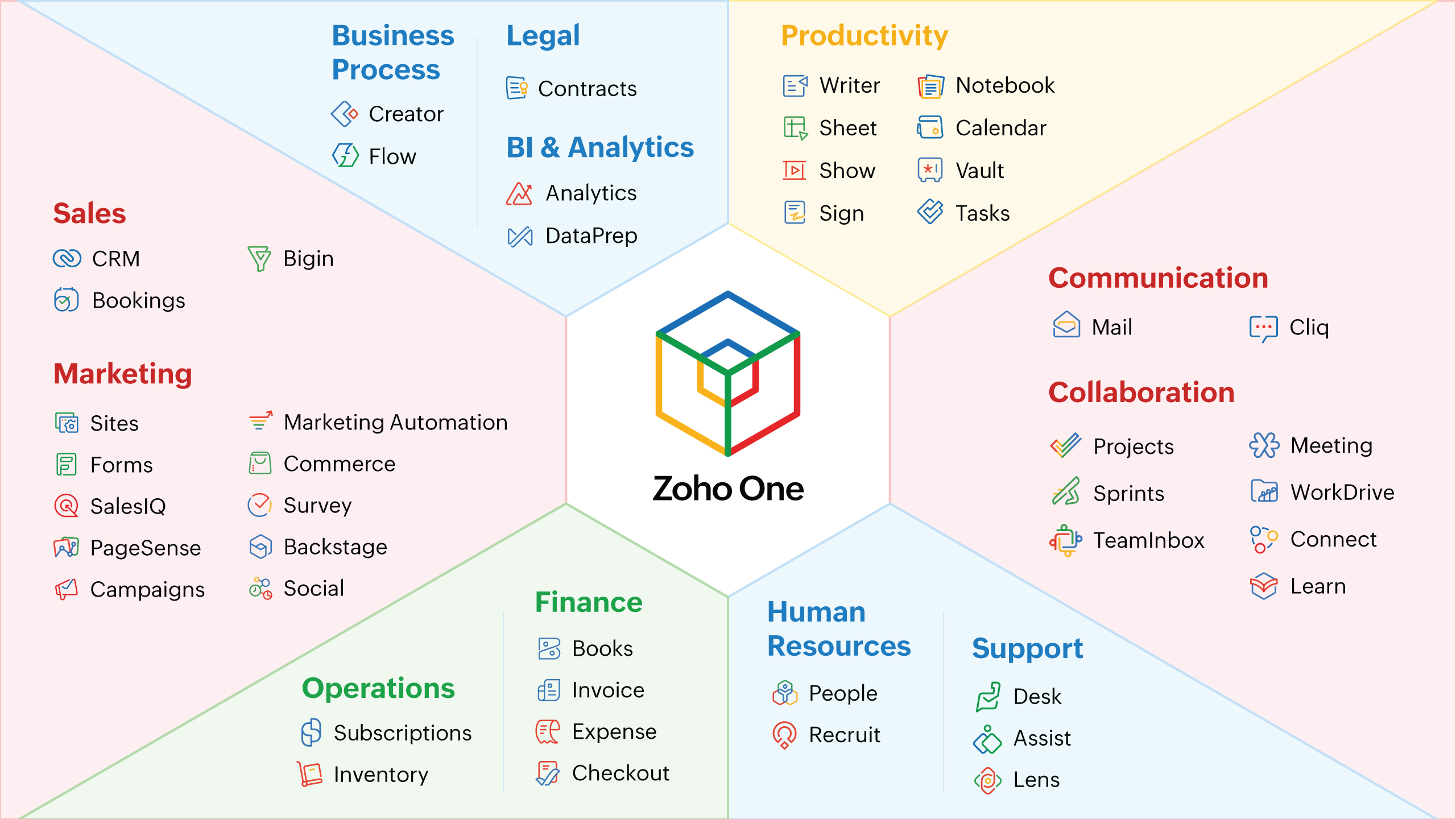 Business Process
Creator
Flow

Legal
Contracts

BI & Analytics
Analytics
DataPrep

Productivity
Writer
Sheet
Show
Sign
Notebook
Calendar
Vault
Tasks

Sales
CRM
Bookings
Bigin

Marketing
Sites
Forms
SalesIQ
PageSense
Campaigns
Marketing Automation
Commerce
Survey
Backstage
Social

Zoho One

Communication
Mail
Cliq

Collaboration
Projects
Sprints
TeamInbox
Meeting
WorkDrive
Connect
Learn

Operations
Subscriptions
Inventory

Finance
Books
Invoice
Expense
Checkout

Human Resources
People
Recruit

Support
Desk
Assist
Lens